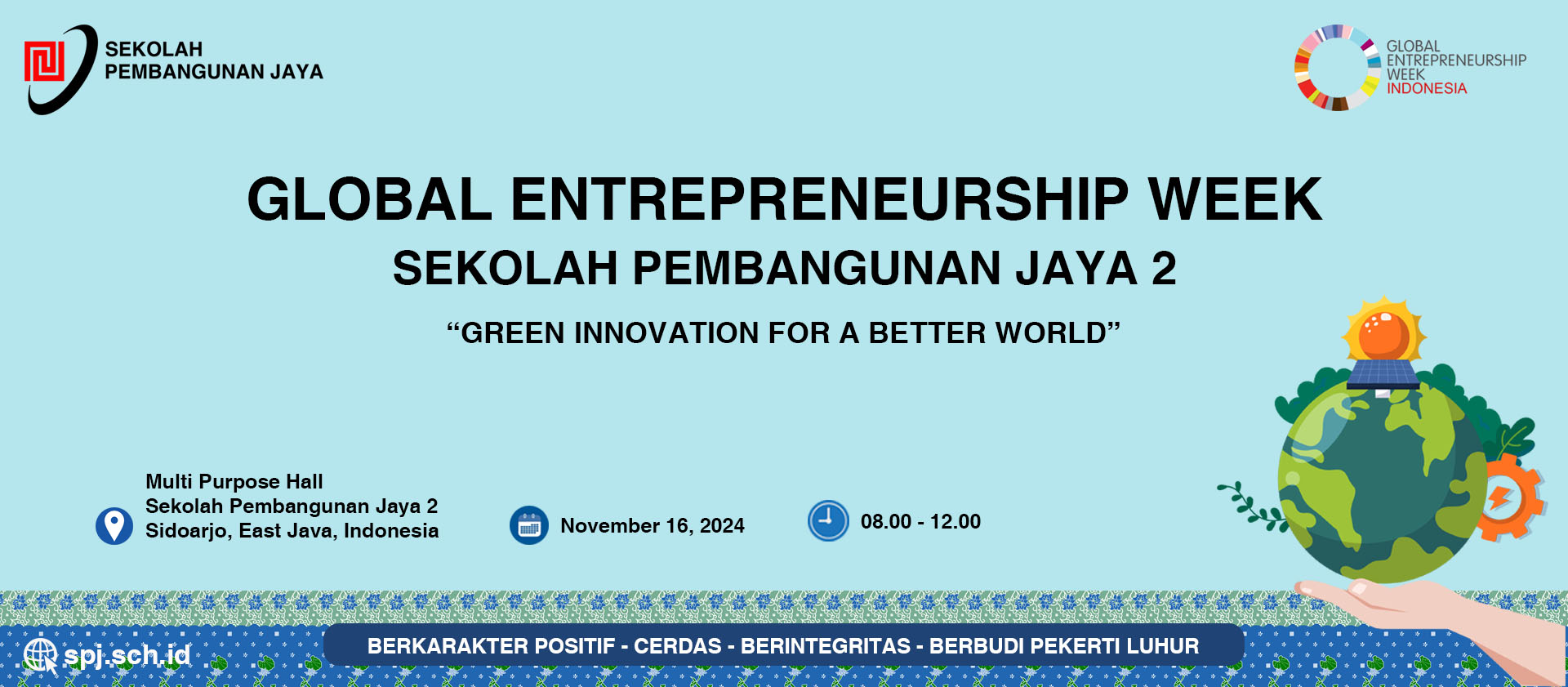 SEKOLAH
PEMBANGUNAN JAYA

GLOBAL
ENTREPRENEURSHIP
WEEK
INDONESIA

GLOBAL ENTREPRENEURSHIP WEEK
SEKOLAH PEMBANGUNAN JAYA 2
“GREEN INNOVATION FOR A BETTER WORLD”

Multi Purpose Hall
Sekolah Pembangunan Jaya 2
Sidoarjo, East Java, Indonesia

November 16, 2024

08.00 - 12.00

spj.sch.id

BERKARAKTER POSITIF - CERDAS - BERINTEGRITAS - BERBUDI PEKERTI LUHUR